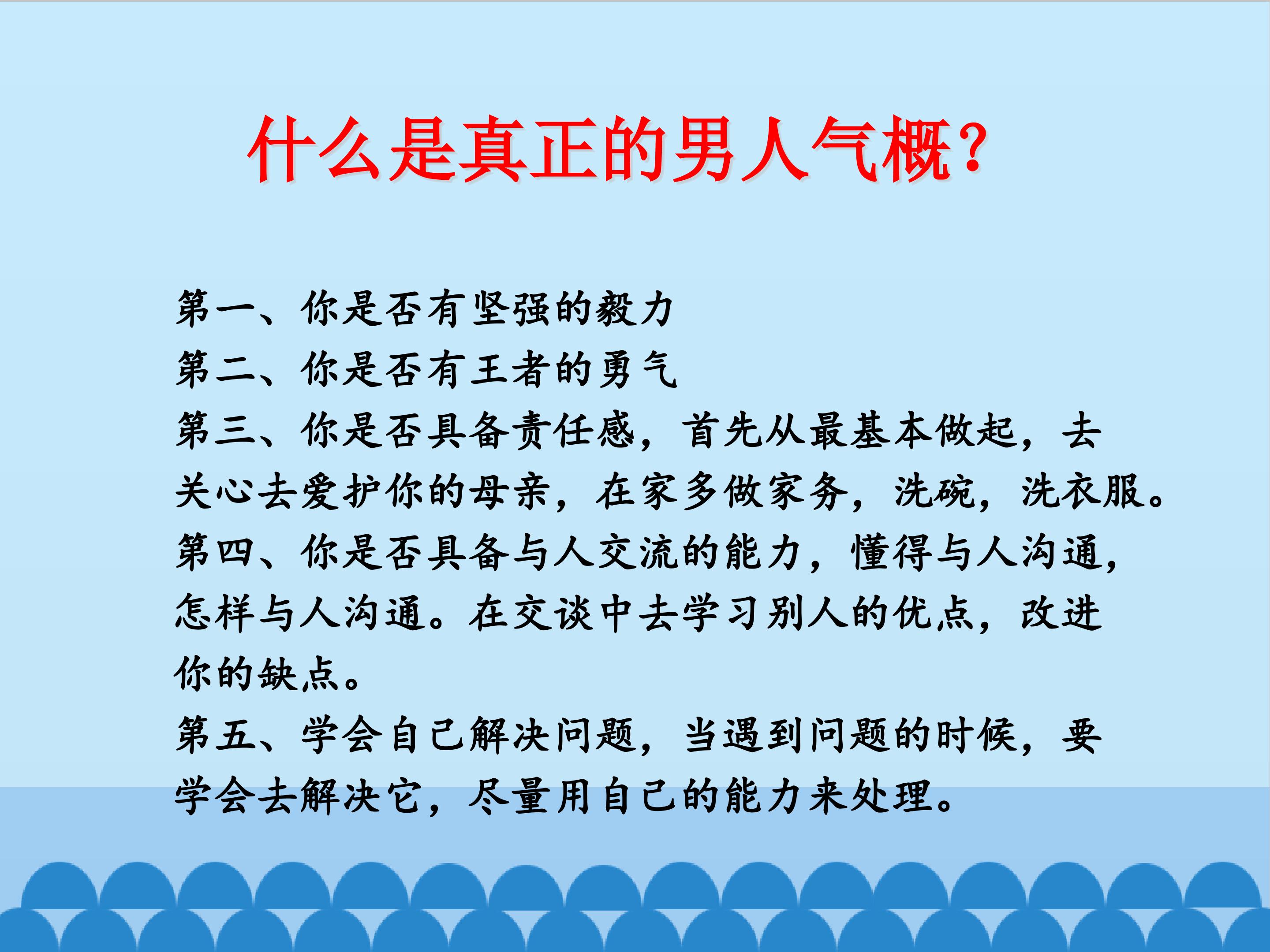 什么是真正的男人气概?

第一、你是否有坚强的毅力

第二、你是否有王者的勇气

第三、你是否具备责任感，首先从最基本做起，去关心去爱护你的母亲，在家多做家务，洗碗，洗衣服。

第四、你是否具备与人交流的能力，懂得与人沟通，怎样与人沟通。在交谈中去学习别人的优点，改进你的缺点。

第五、学会自己解决问题，当遇到问题的时候，要学会去解决它，尽量用自己的能力来处理。